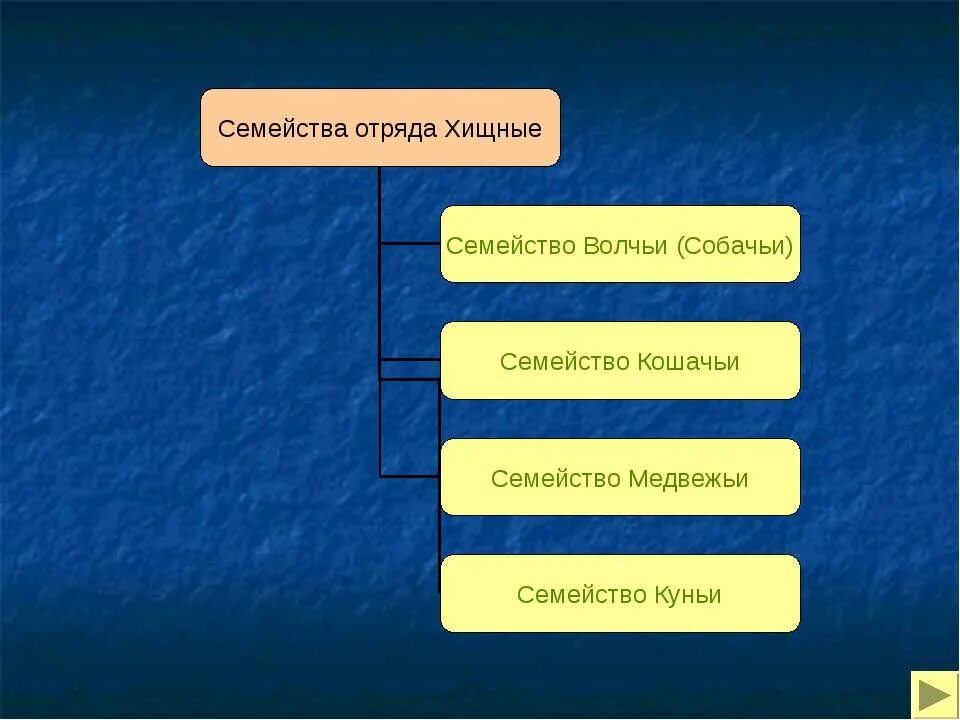 Семейства отряда Хищные

Семейство Волчьи (Собачьи)

Семейство Кошачьи

Семейство Медвежьи

Семейство Куньи